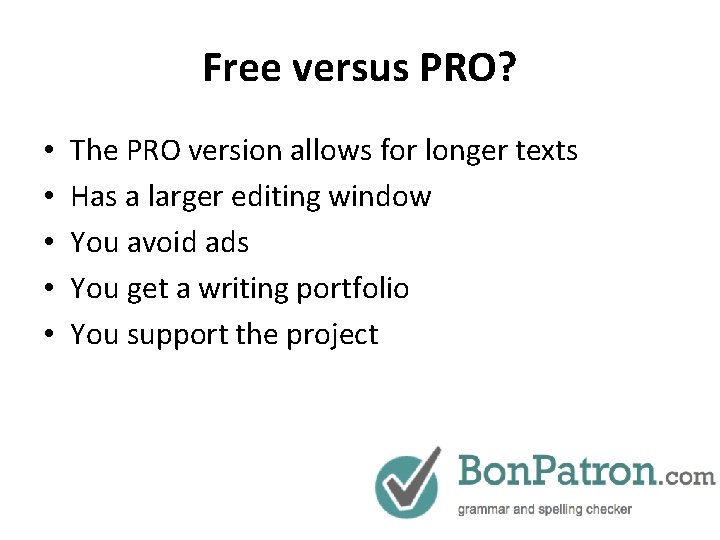 Free versus PRO?

• The PRO version allows for longer texts
• Has a larger editing window
• You avoid ads
• You get a writing portfolio
• You support the project

BonPatron.com
grammar and spelling checker